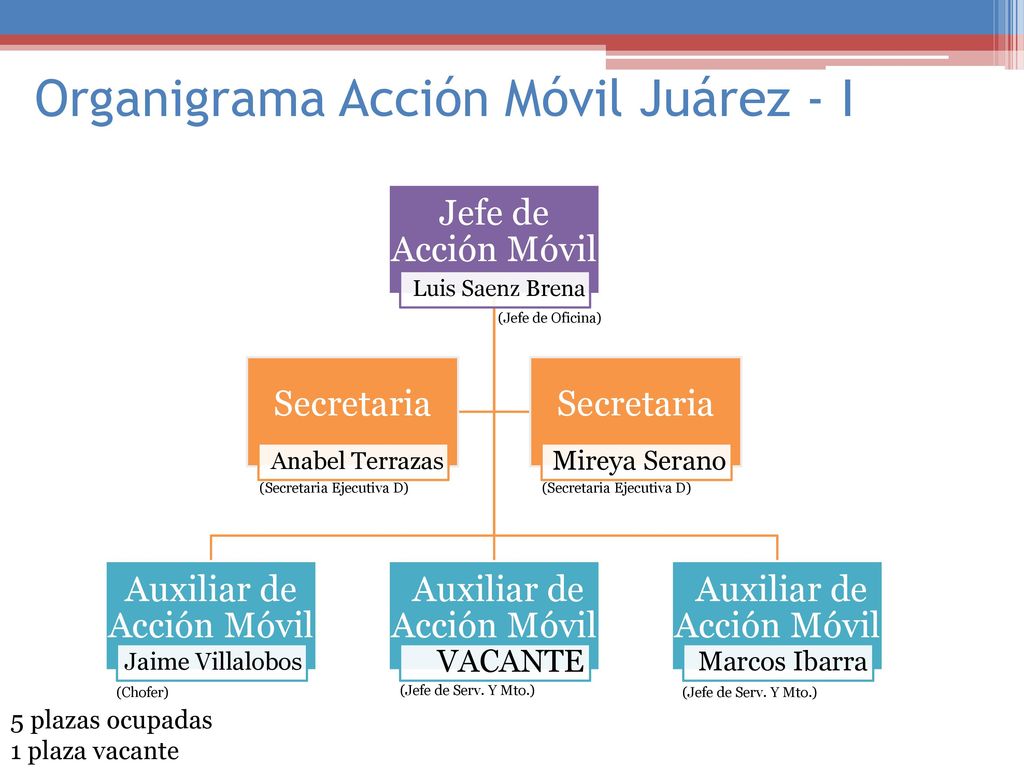 Organigrama Acción Móvil Juárez - I

Jefe de Acción Móvil
Luis Saenz Brena
(Jefe de Oficina)

Secretaria
Anabel Terrazas
(Secretaria Ejecutiva D)

Secretaria
Mireya Serano
(Secretaria Ejecutiva D)

Auxiliar de Acción Móvil
Jaime Villalobos
(Chofer)

Auxiliar de Acción Móvil
VACANTE
(Jefe de Serv. Y Mto.)

Auxiliar de Acción Móvil
Marcos Ibarra
(Jefe de Serv. Y Mto.)

5 plazas ocupadas
1 plaza vacante